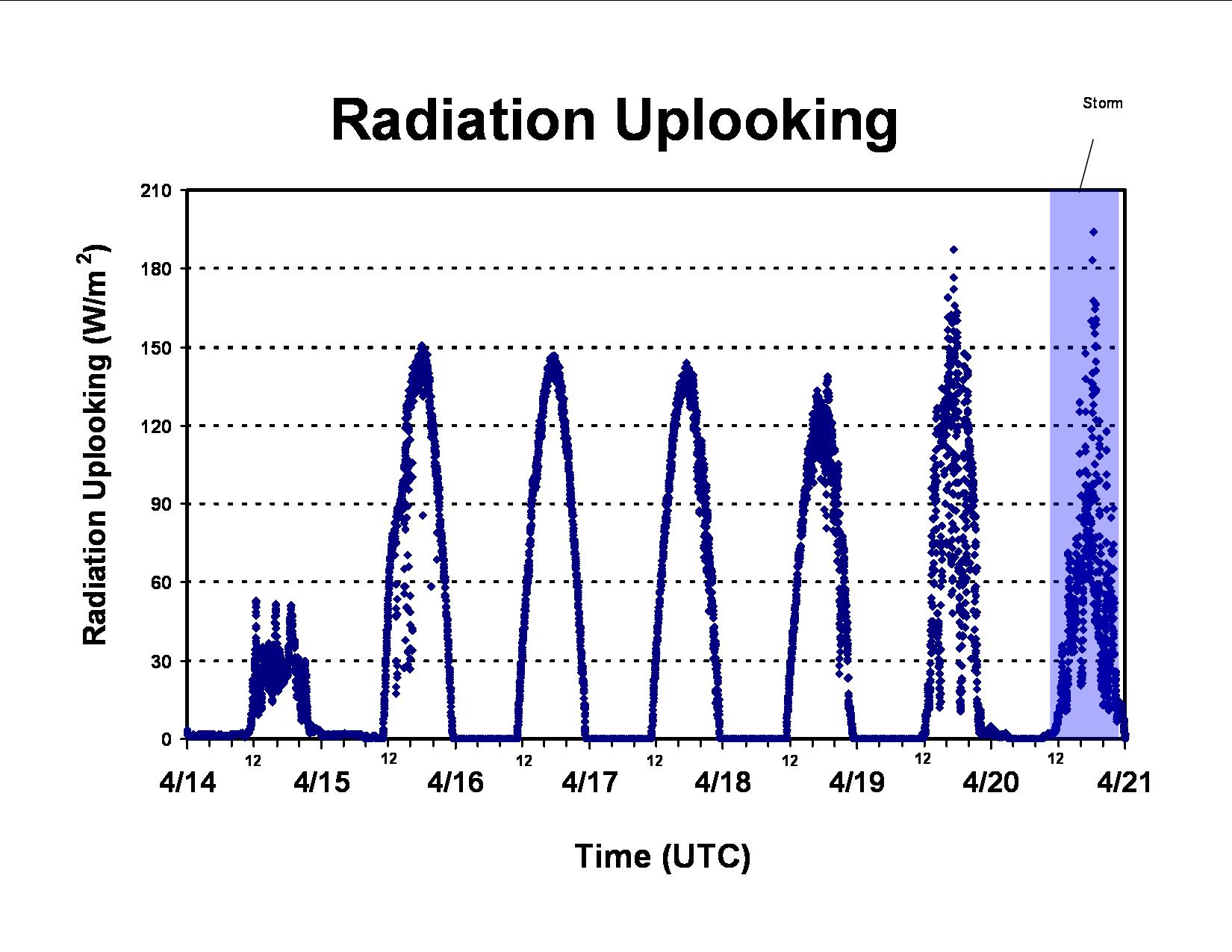 Radiation Uplooking

Storm

Radiation Uplooking ($W/m^2$)

210
180
150
120
90
60
30
0

12 12 12 12 12 12 12

4/14 4/15 4/16 4/17 4/18 4/19 4/20 4/21

Time (UTC)